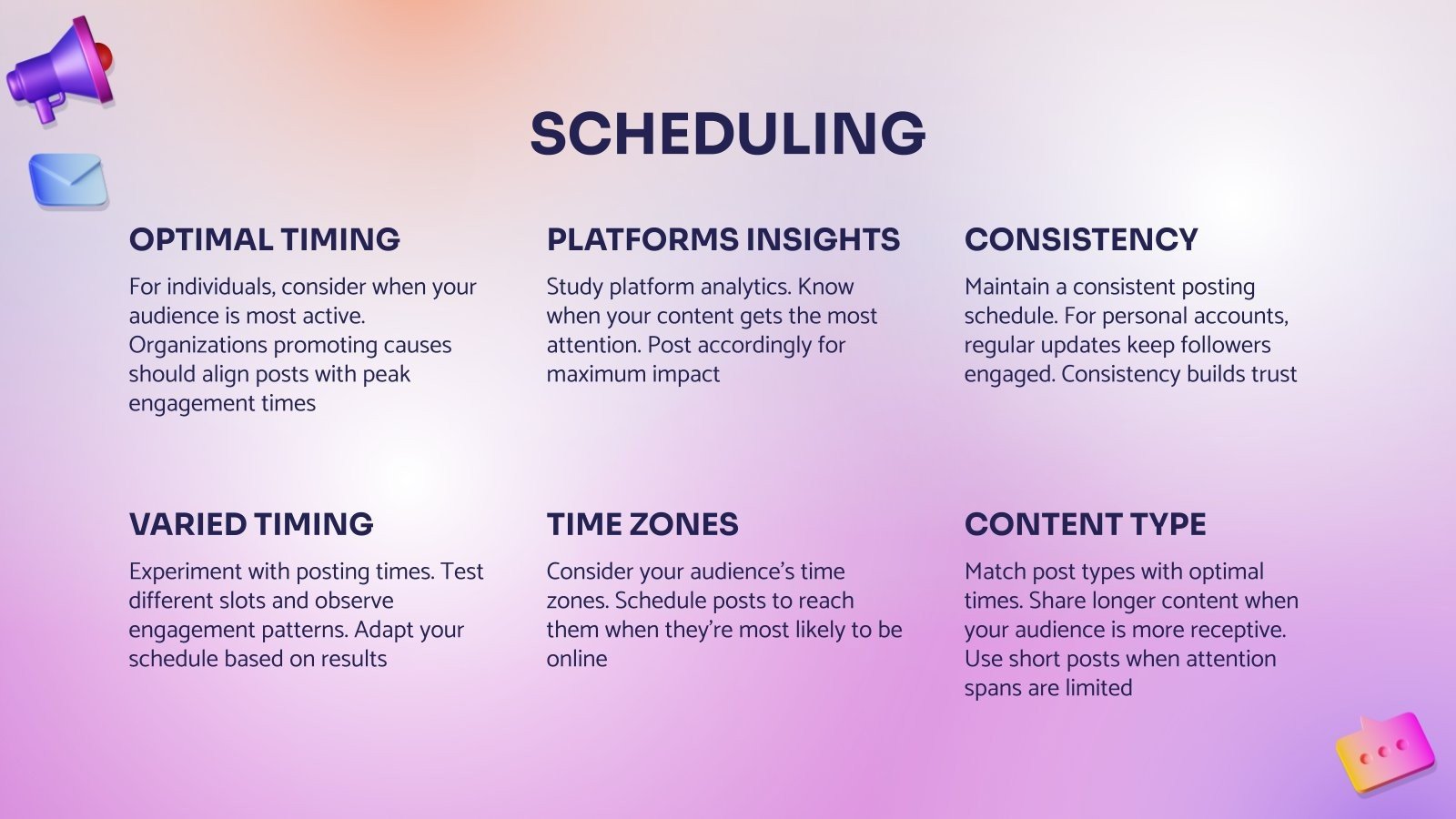 SCHEDULING

OPTIMAL TIMING

For individuals, consider when your audience is most active. Organizations promoting causes should align posts with peak engagement times

PLATFORMS INSIGHTS

Study platform analytics. Know when your content gets the most attention. Post accordingly for maximum impact

CONSISTENCY

Maintain a consistent posting schedule. For personal accounts, regular updates keep followers engaged. Consistency builds trust

VARIED TIMING

Experiment with posting times. Test different slots and observe engagement patterns. Adapt your schedule based on results

TIME ZONES

Consider your audience's time zones. Schedule posts to reach them when they're most likely to be online

CONTENT TYPE

Match post types with optimal times. Share longer content when your audience is more receptive. Use short posts when attention spans are limited